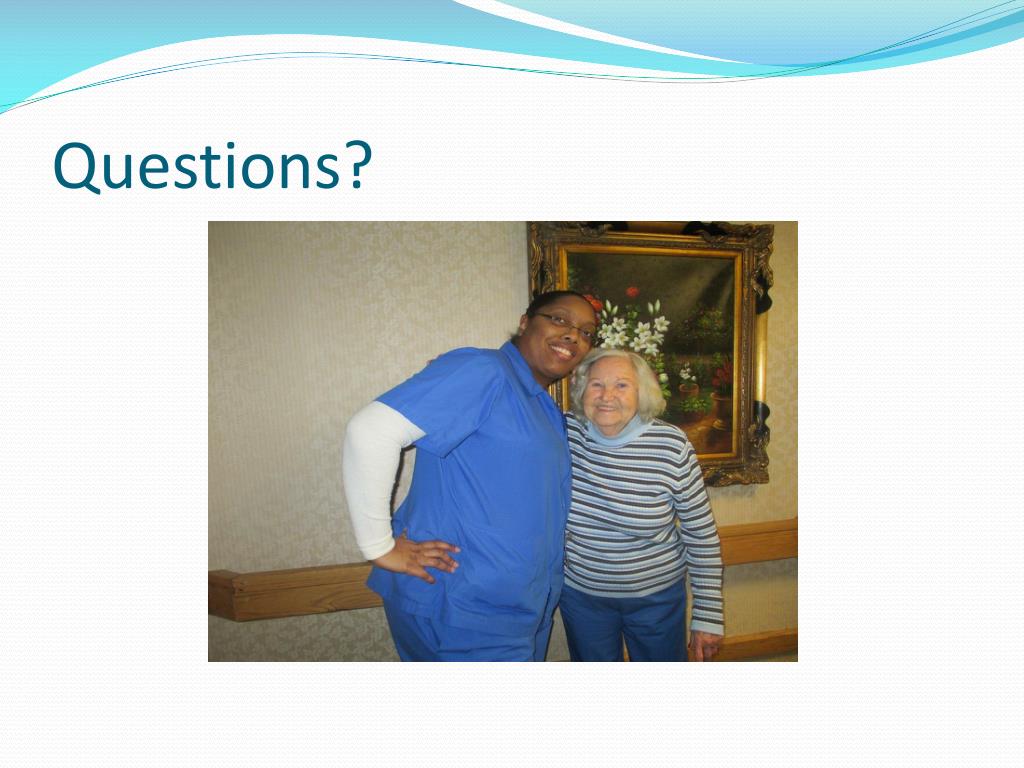 Questions?